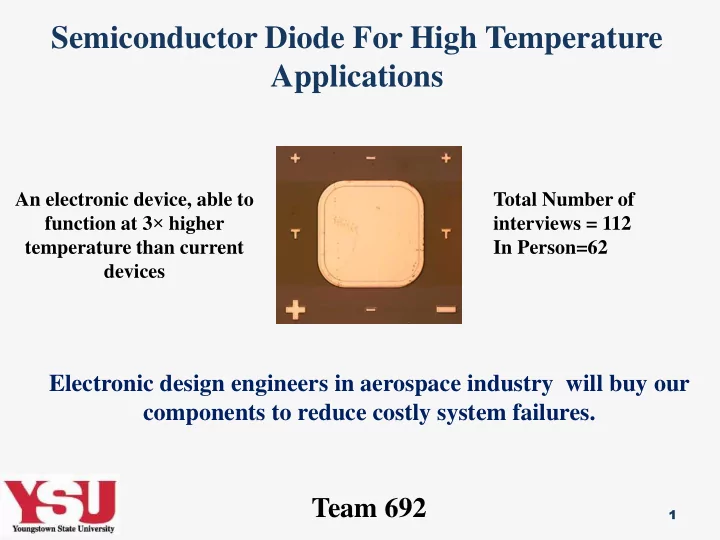 Semiconductor Diode For High Temperature Applications

An electronic device, able to function at 3× higher temperature than current devices

Total Number of interviews = 112
In Person=62

Electronic design engineers in aerospace industry will buy our components to reduce costly system failures.

YSU
Youngstown State University

Team 692

1